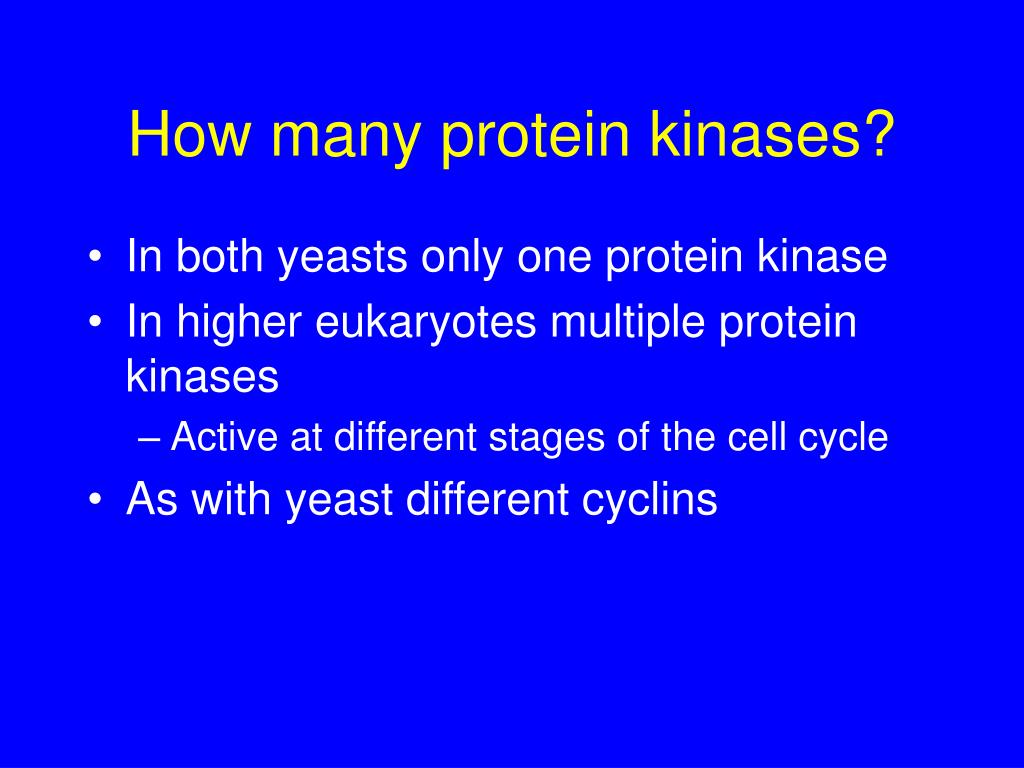 How many protein kinases?

• In both yeasts only one protein kinase
• In higher eukaryotes multiple protein kinases
– Active at different stages of the cell cycle
• As with yeast different cyclins